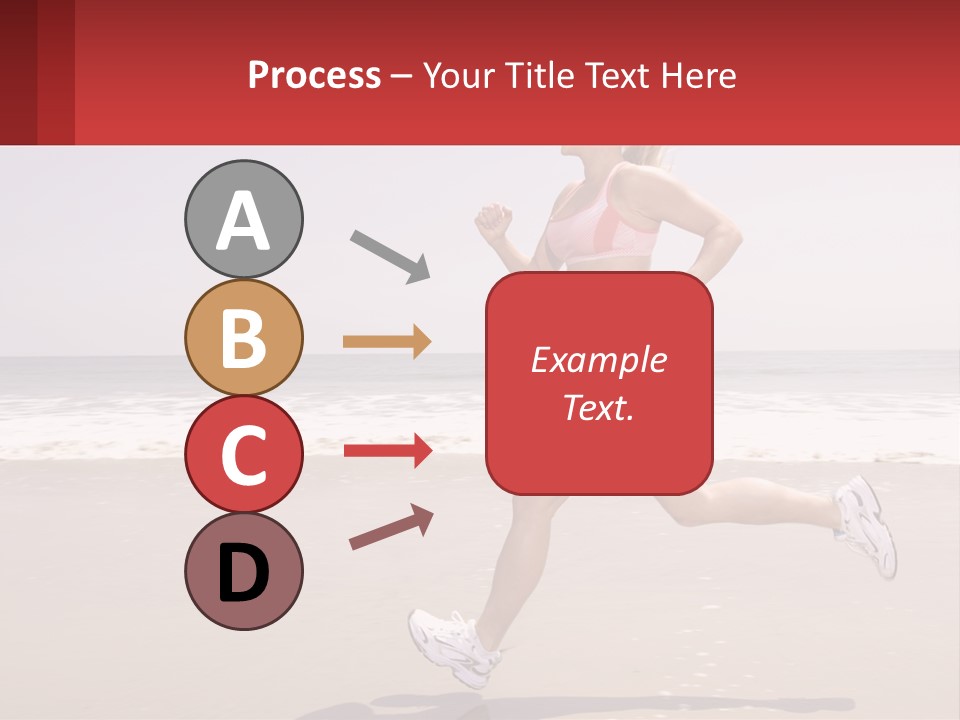 Process – Your Title Text Here

A

B

C

D

Example Text.